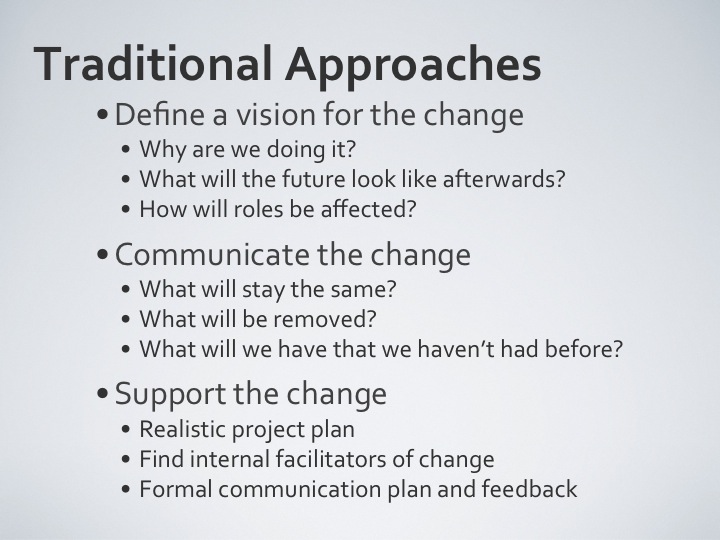 Traditional Approaches

• Define a vision for the change
  • Why are we doing it?
  • What will the future look like afterwards?
  • How will roles be affected?

• Communicate the change
  • What will stay the same?
  • What will be removed?
  • What will we have that we haven't had before?

• Support the change
  • Realistic project plan
  • Find internal facilitators of change
  • Formal communication plan and feedback